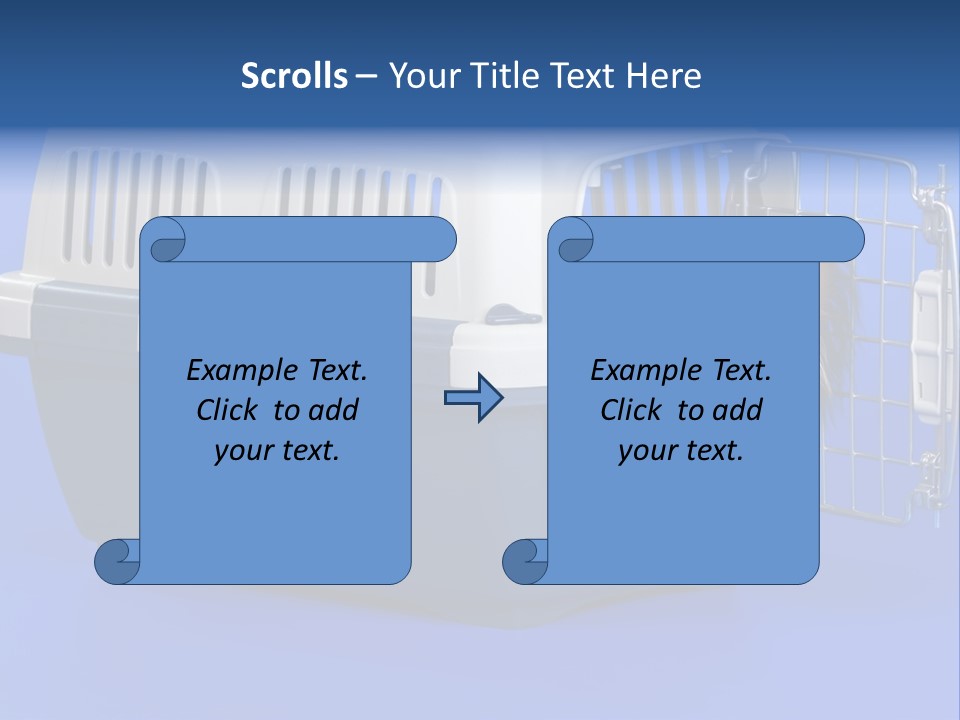 Scrolls – Your Title Text Here

Example Text. Click to add your text.

Example Text. Click to add your text.